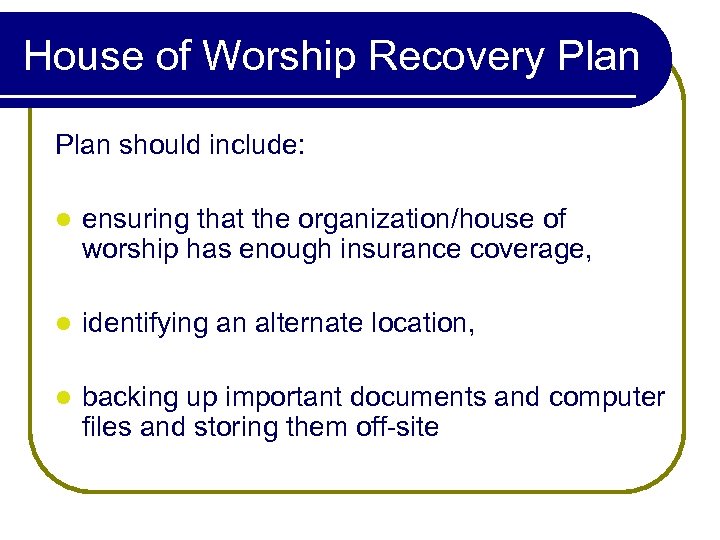 House of Worship Recovery Plan

Plan should include:

- ensuring that the organization/house of worship has enough insurance coverage,
- identifying an alternate location,
- backing up important documents and computer files and storing them off-site